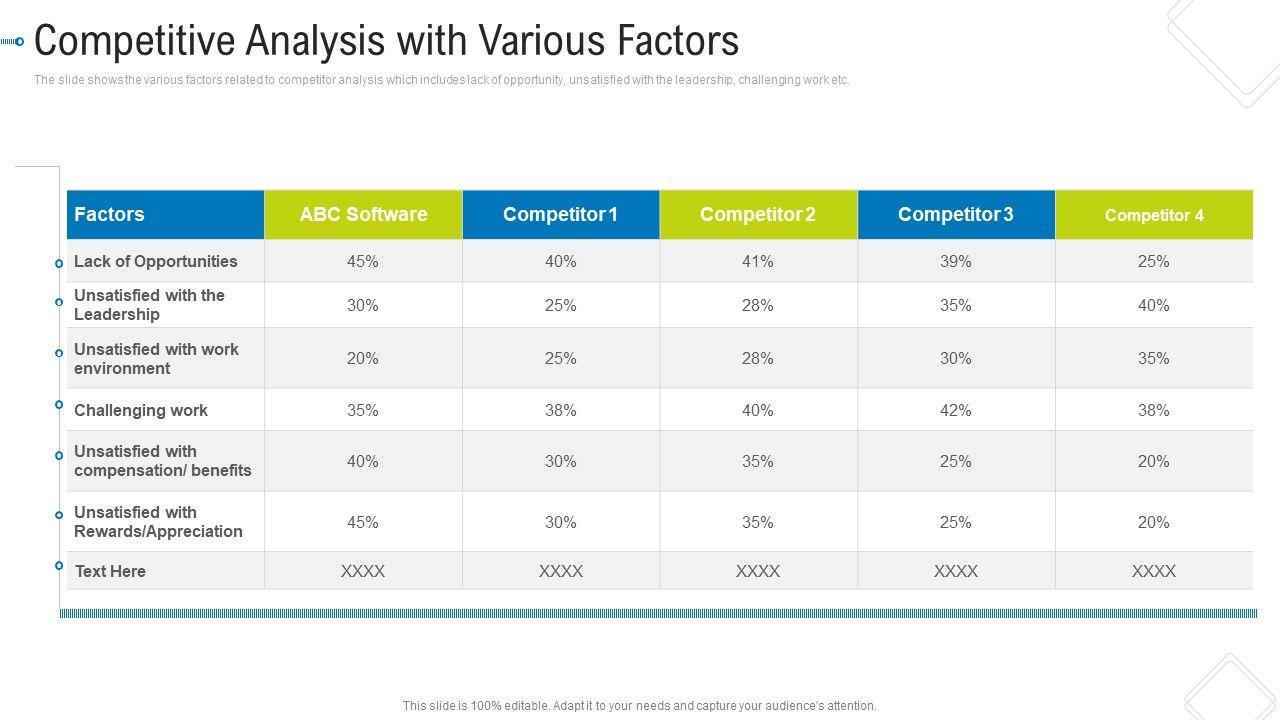 Competitive Analysis with Various Factors

The slide shows the various factors related to competitor analysis which includes lack of opportunity, unsatisfied with the leadership, challenging work etc.

| Factors | ABC Software | Competitor 1 | Competitor 2 | Competitor 3 | Competitor 4 |
|---|---|---|---|---|---|
| Lack of Opportunities | 45% | 40% | 41% | 39% | 25% |
| Unsatisfied with the Leadership | 30% | 25% | 28% | 35% | 40% |
| Unsatisfied with work environment | 20% | 25% | 28% | 30% | 35% |
| Challenging work | 35% | 38% | 40% | 42% | 38% |
| Unsatisfied with compensation/ benefits | 40% | 30% | 35% | 25% | 20% |
| Unsatisfied with Rewards/Appreciation | 45% | 30% | 35% | 25% | 20% |
| Text Here | XXXX | XXXX | XXXX | XXXX | XXXX |

This slide is 100% editable. Adapt it to your needs and capture your audience's attention.